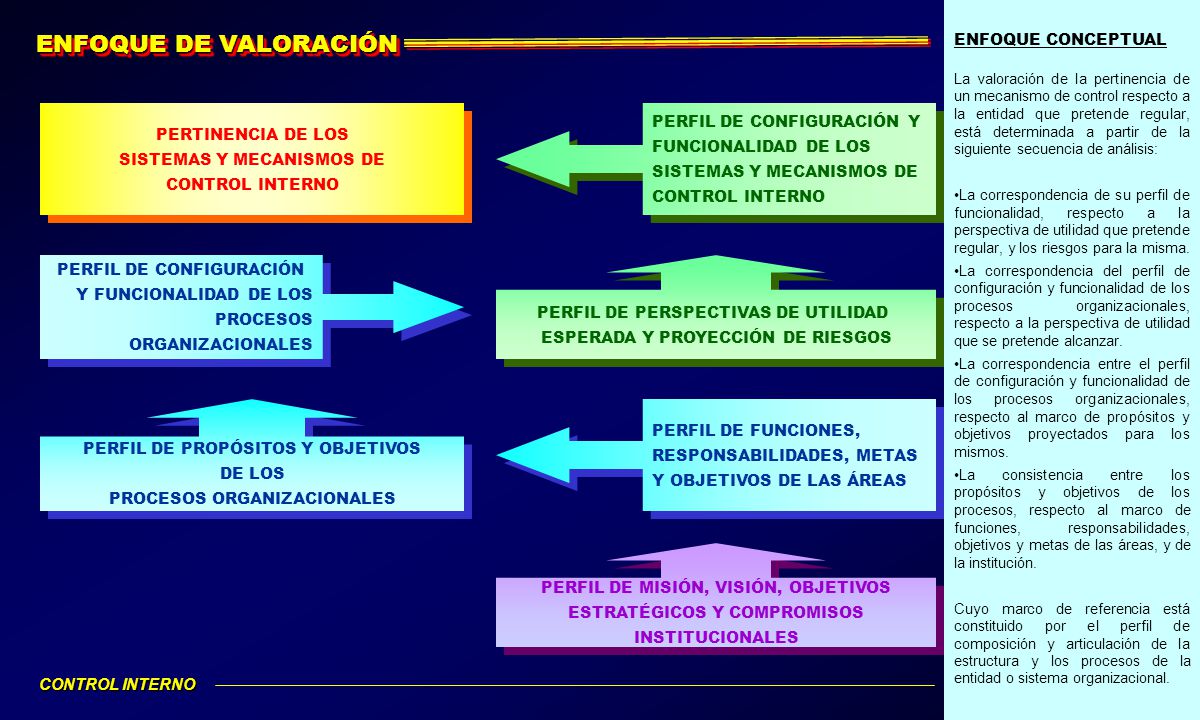 ENFOQUE DE VALORACIÓN

PERTINENCIA DE LOS SISTEMAS Y MECANISMOS DE CONTROL INTERNO

PERFIL DE CONFIGURACIÓN Y FUNCIONALIDAD DE LOS SISTEMAS Y MECANISMOS DE CONTROL INTERNO

PERFIL DE CONFIGURACIÓN Y FUNCIONALIDAD DE LOS PROCESOS ORGANIZACIONALES

PERFIL DE PERSPECTIVAS DE UTILIDAD ESPERADA Y PROYECCIÓN DE RIESGOS

PERFIL DE PROPÓSITOS Y OBJETIVOS DE LOS PROCESOS ORGANIZACIONALES

PERFIL DE FUNCIONES, RESPONSABILIDADES, METAS Y OBJETIVOS DE LAS ÁREAS

PERFIL DE MISIÓN, VISIÓN, OBJETIVOS ESTRATÉGICOS Y COMPROMISOS INSTITUCIONALES

CONTROL INTERNO

ENFOQUE CONCEPTUAL

La valoración de la pertinencia de un mecanismo de control respecto a la entidad que pretende regular, está determinada a partir de la siguiente secuencia de análisis:

•La correspondencia de su perfil de funcionalidad, respecto a la perspectiva de utilidad que pretende regular, y los riesgos para la misma.

•La correspondencia del perfil de configuración y funcionalidad de los procesos organizacionales, respecto a la perspectiva de utilidad que se pretende alcanzar.

•La correspondencia entre el perfil de configuración y funcionalidad de los procesos organizacionales, respecto al marco de propósitos y objetivos proyectados para los mismos.

•La consistencia entre los propósitos y objetivos de los procesos, respecto al marco de funciones, responsabilidades, objetivos y metas de las áreas, y de la institución.

Cuyo marco de referencia está constituido por el perfil de composición y articulación de la estructura y los procesos de la entidad o sistema organizacional.